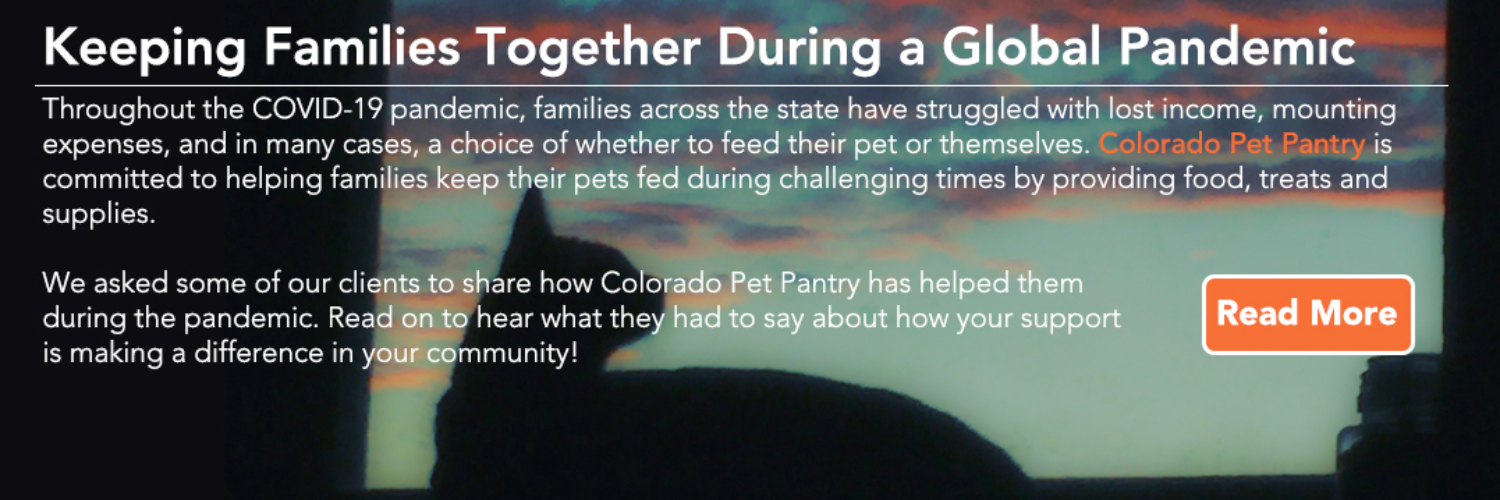 Keeping Families Together During a Global Pandemic

Throughout the COVID-19 pandemic, families across the state have struggled with lost income, mounting expenses, and in many cases, a choice of whether to feed their pet or themselves. Colorado Pet Pantry is committed to helping families keep their pets fed during challenging times by providing food, treats and supplies.

We asked some of our clients to share how Colorado Pet Pantry has helped them during the pandemic. Read on to hear what they had to say about how your support is making a difference in your community!

Read More